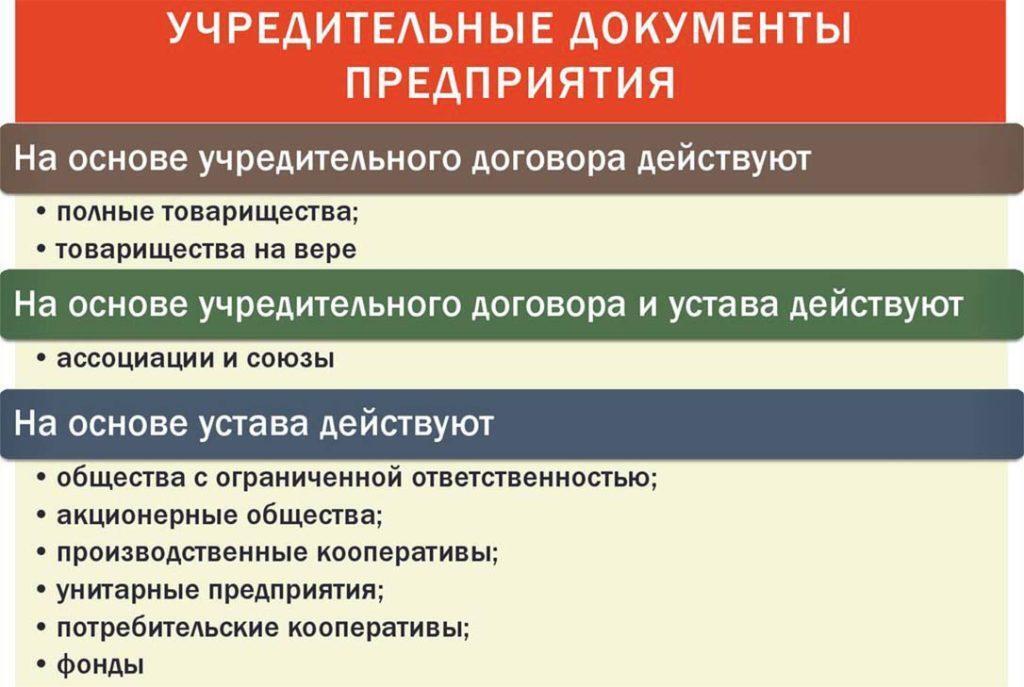 УЧРЕДИТЕЛЬНЫЕ ДОКУМЕНТЫ ПРЕДПРИЯТИЯ

На основе учредительного договора действуют

• полные товарищества;
• товарищества на вере

На основе учредительного договора и устава действуют

• ассоциации и союзы

На основе устава действуют

• общества с ограниченной ответственностью;
• акционерные общества;
• производственные кооперативы;
• унитарные предприятия;
• потребительские кооперативы;
• фонды